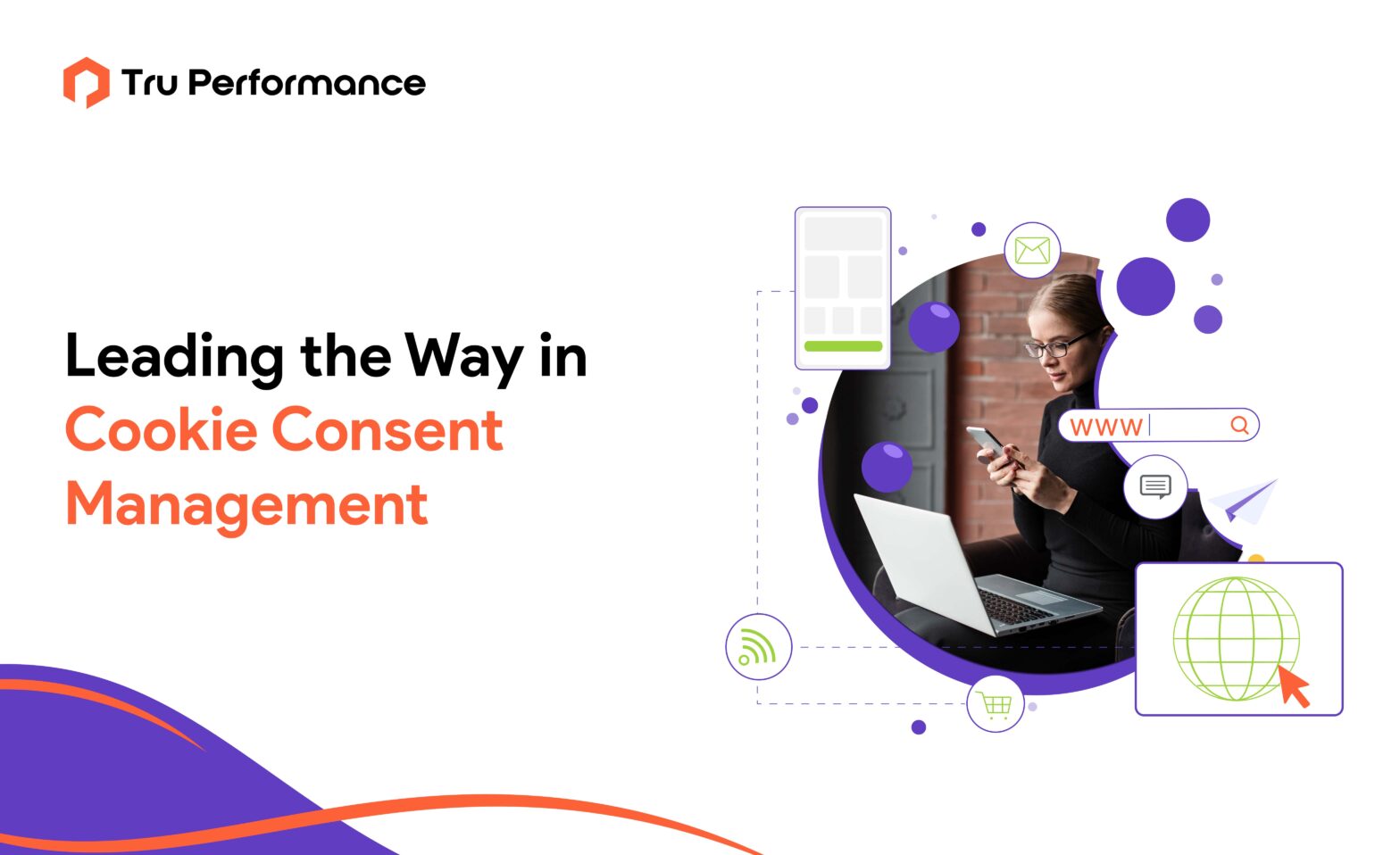 Tru Performance

Leading the Way in Cookie Consent Management

WWW